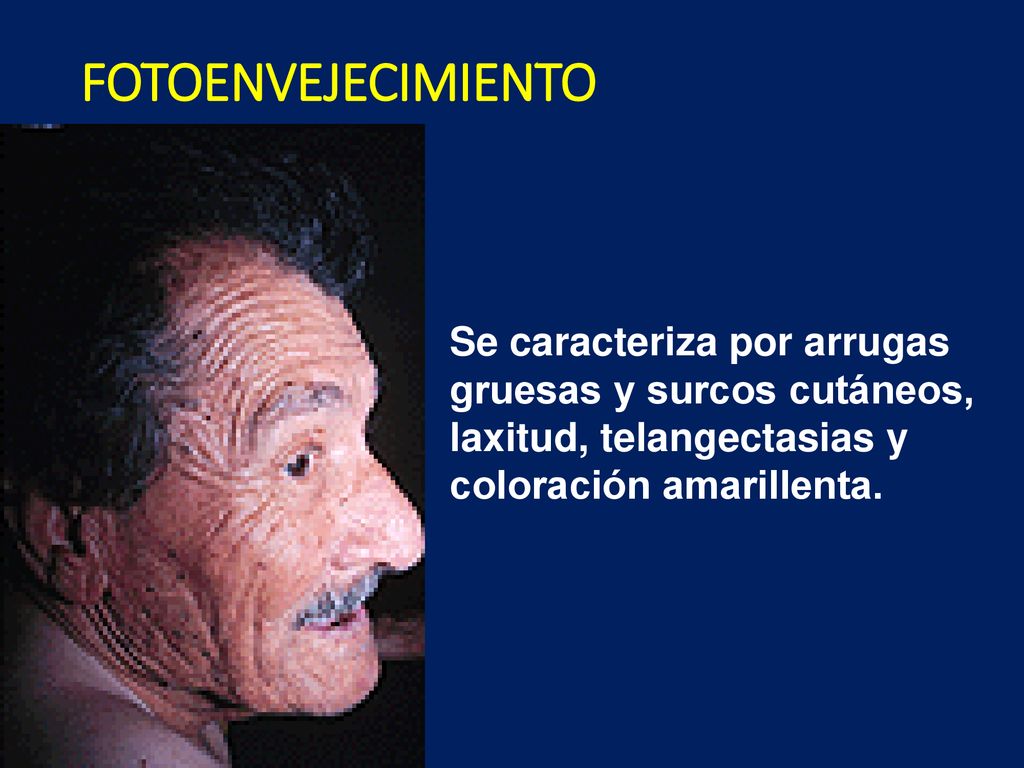 FOTOENVEJECIMIENTO

Se caracteriza por arrugas gruesas y surcos cutáneos, laxitud, telangectasias y coloración amarillenta.